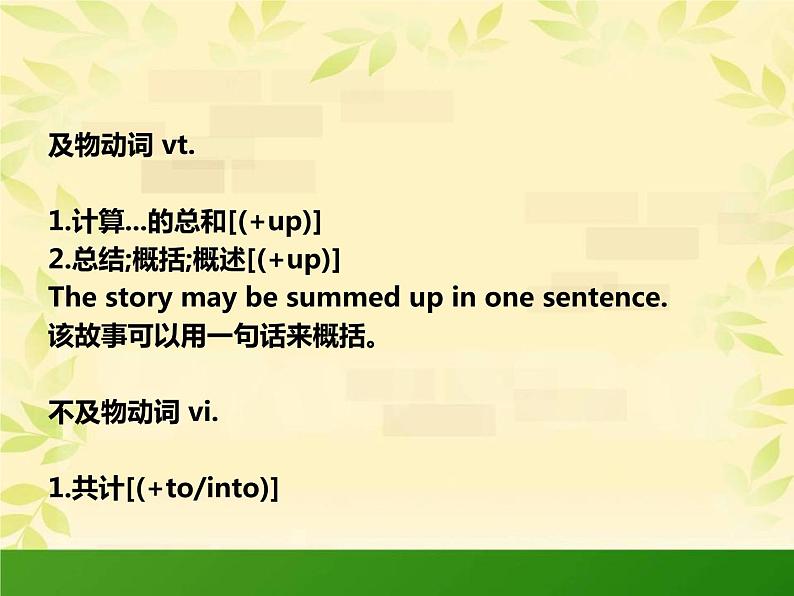 及物动词 vt.

1.计算...的总和[(+up)]
2.总结;概括;概述[(+up)]
The story may be summed up in one sentence.
该故事可以用一句话来概括。

不及物动词 vi.

1.共计[(+to/into)]